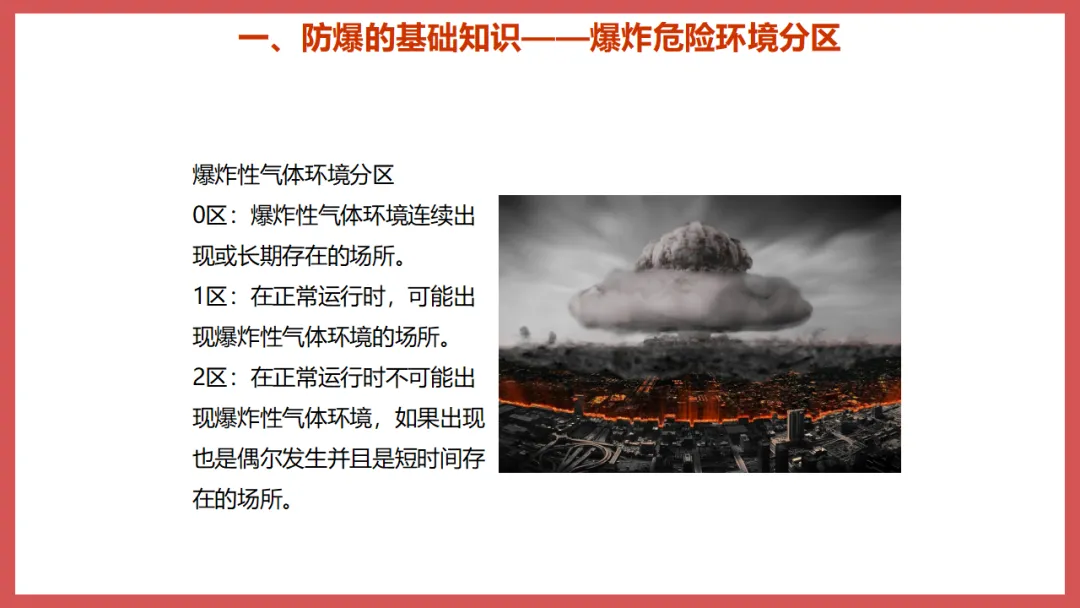 一、防爆的基础知识——爆炸危险环境分区

爆炸性气体环境分区
0区：爆炸性气体环境连续出现或长期存在的场所。
1区：在正常运行时，可能出现爆炸性气体环境的场所。
2区：在正常运行时不可能出现爆炸性气体环境，如果出现也是偶尔发生并且是短时间存在的场所。